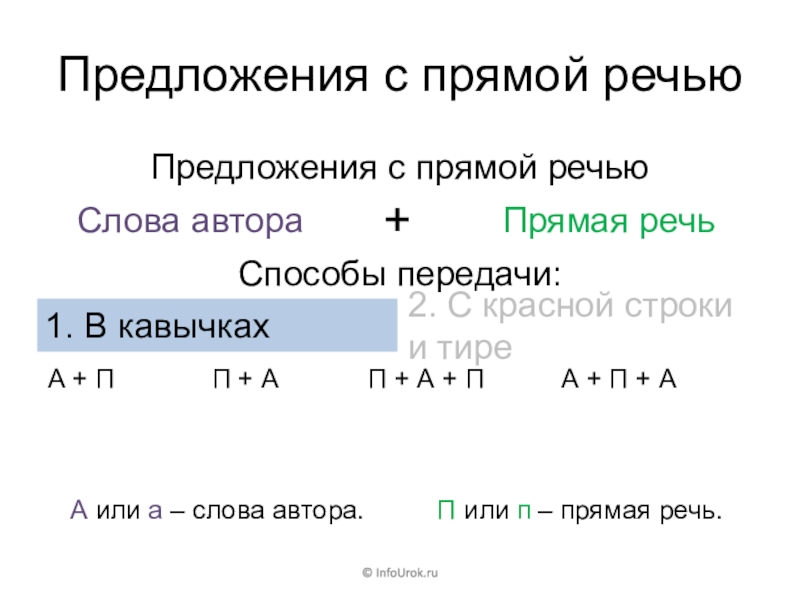 Предложения с прямой речью

Предложения с прямой речью

Слова автора + Прямая речь

Способы передачи:

1. В кавычках

2. С красной строки и тире

А + П П + А П + А + П А + П + А

А или а – слова автора. П или п – прямая речь.

© InfoUrok.ru